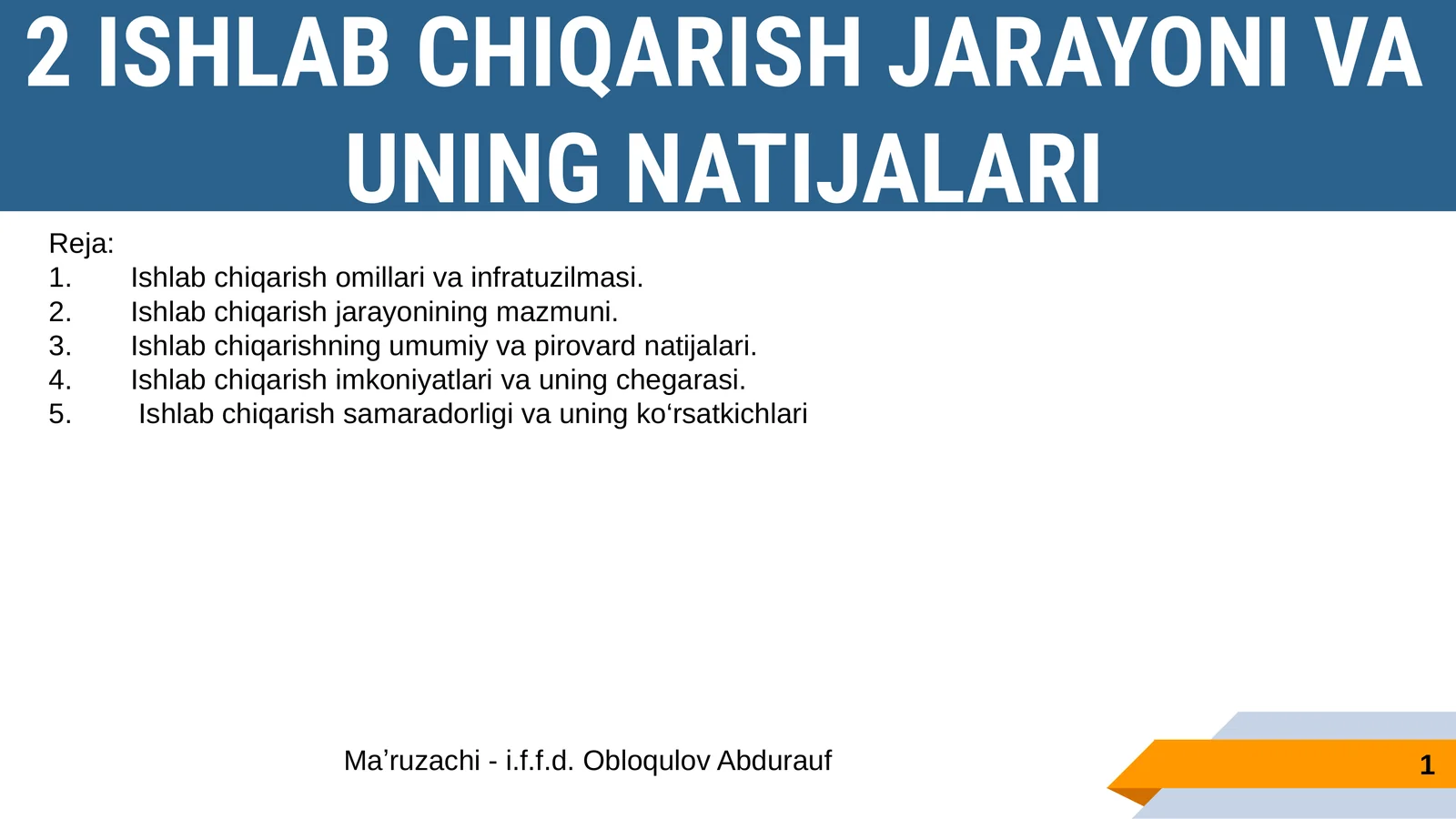 2 ISHLAB CHIQARISH JARAYONI VA UNING NATIJALARI

Reja:
1. Ishlab chiqarish omillari va infratuzilmasi.
2. Ishlab chiqarish jarayonining mazmuni.
3. Ishlab chiqarishning umumiy va pirovard natijalari.
4. Ishlab chiqarish imkoniyatlari va uning chegarasi.
5. Ishlab chiqarish samaradorligi va uning ko‘rsatkichlari

Ma’ruzachi - i.f.f.d. Obloqulov Abdurauf

1